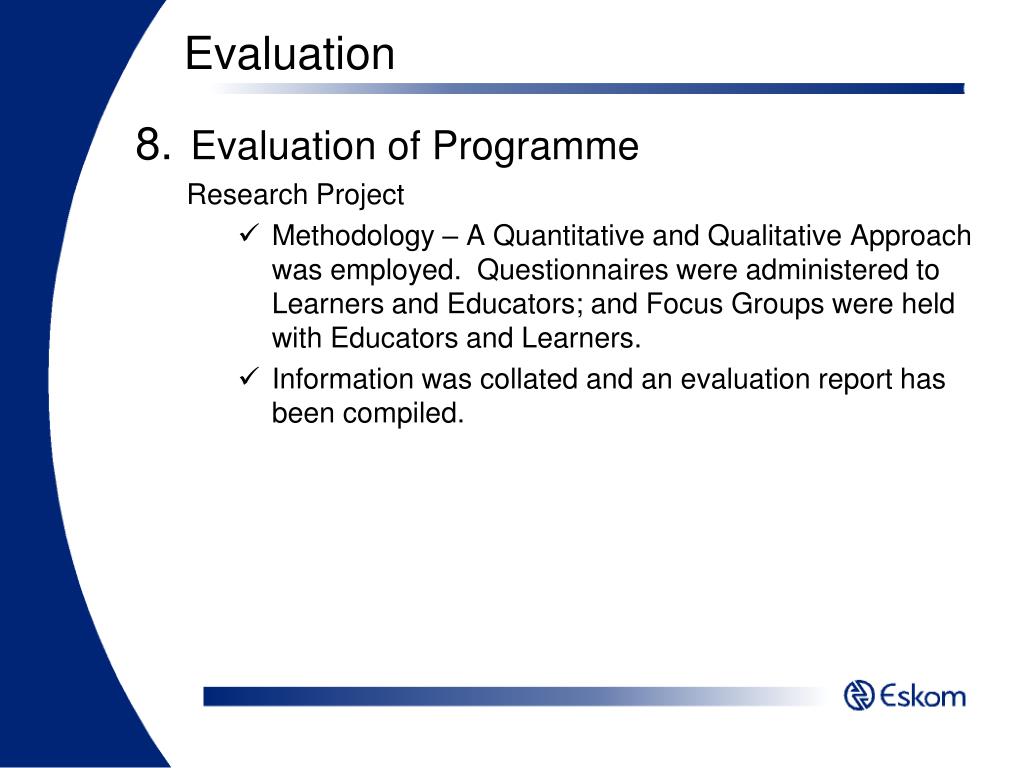 Evaluation

8. Evaluation of Programme

Research Project

✓ Methodology – A Quantitative and Qualitative Approach was employed. Questionnaires were administered to Learners and Educators; and Focus Groups were held with Educators and Learners.

✓ Information was collated and an evaluation report has been compiled.

Eskom